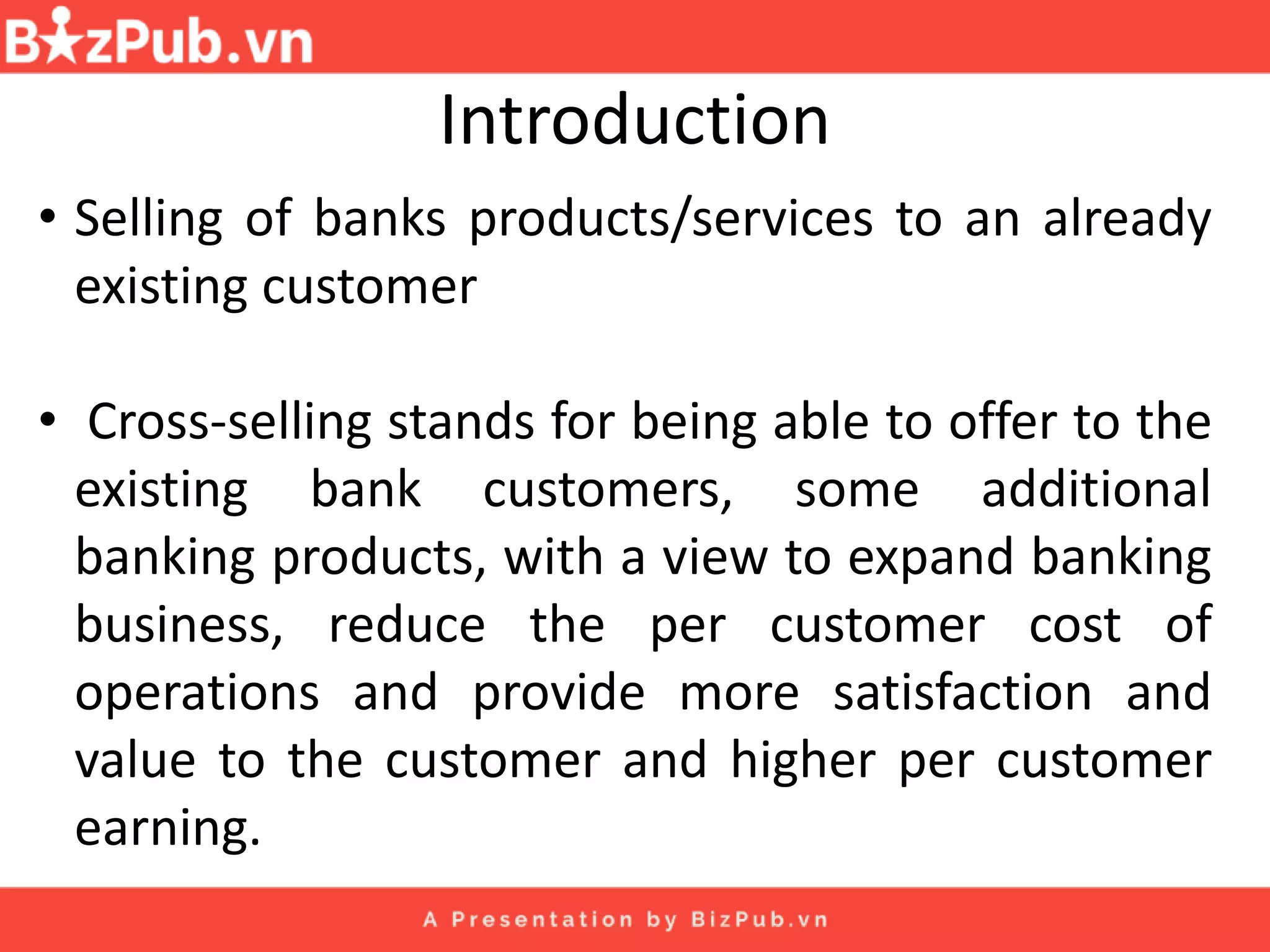 BizPub.vn

Introduction

• Selling of banks products/services to an already existing customer

• Cross-selling stands for being able to offer to the existing bank customers, some additional banking products, with a view to expand banking business, reduce the per customer cost of operations and provide more satisfaction and value to the customer and higher per customer earning.

A Presentation by BizPub.vn